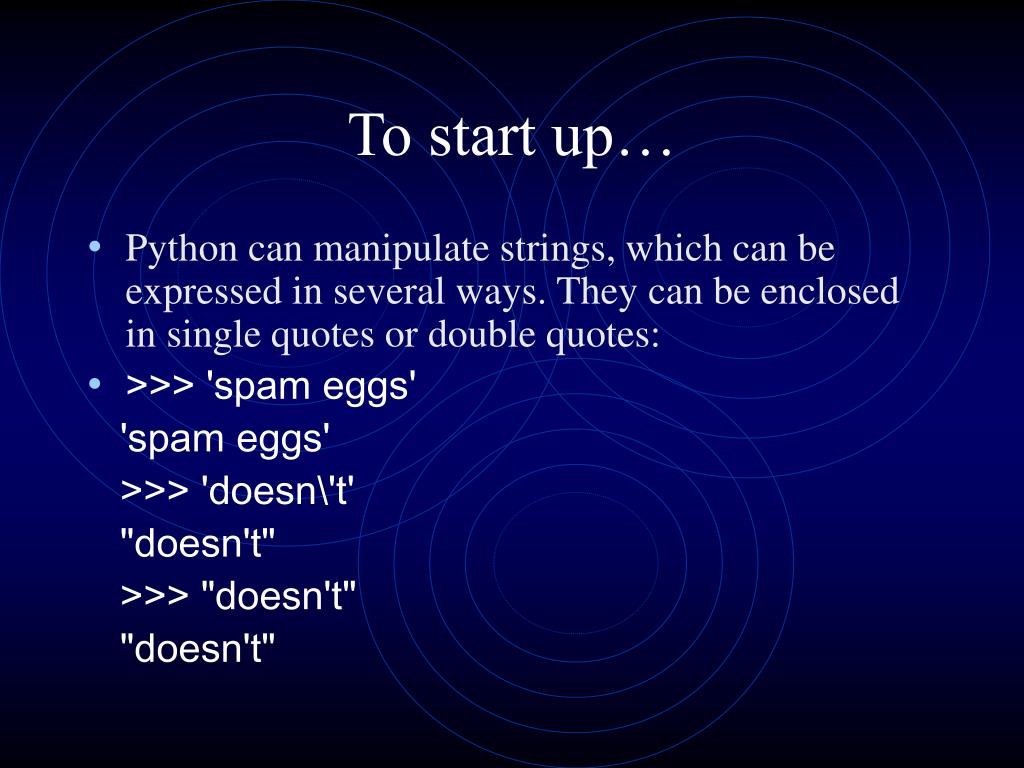 To start up…

• Python can manipulate strings, which can be expressed in several ways. They can be enclosed in single quotes or double quotes:

• >>> 'spam eggs'
'spam eggs'
>>> 'doesn\'t'
"doesn't"
>>> "doesn't"
"doesn't"